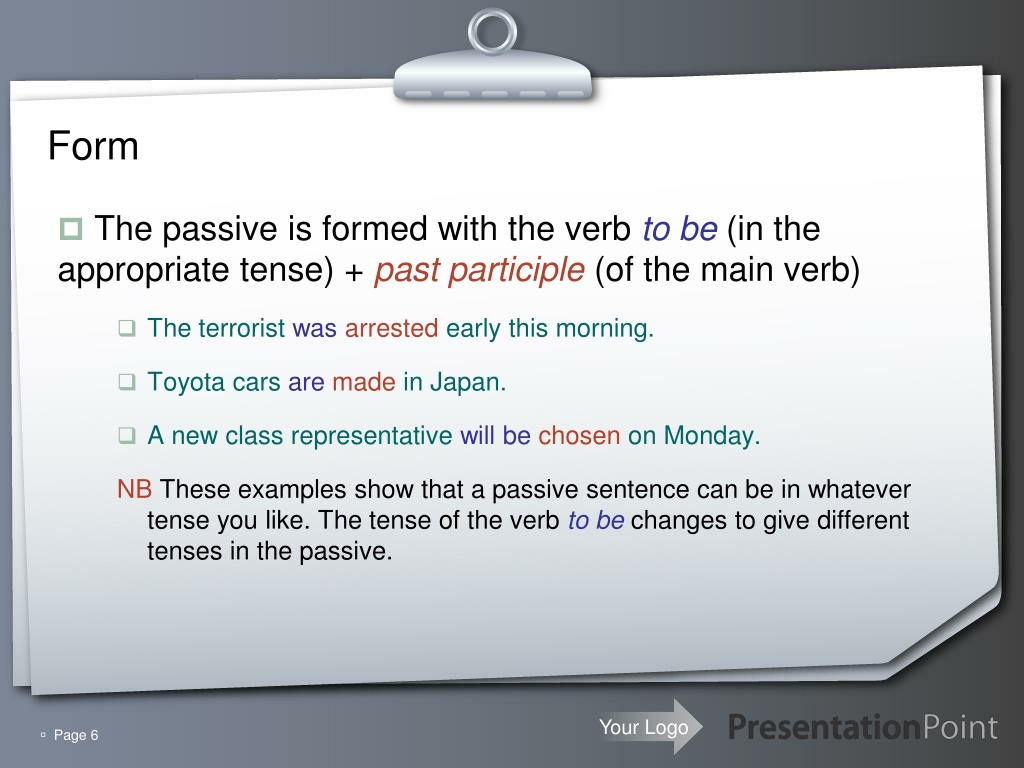 Form

The passive is formed with the verb to be (in the appropriate tense) + past participle (of the main verb)

The terrorist was arrested early this morning.

Toyota cars are made in Japan.

A new class representative will be chosen on Monday.

NB These examples show that a passive sentence can be in whatever tense you like. The tense of the verb to be changes to give different tenses in the passive.

Page 6

Your Logo

PresentationPoint